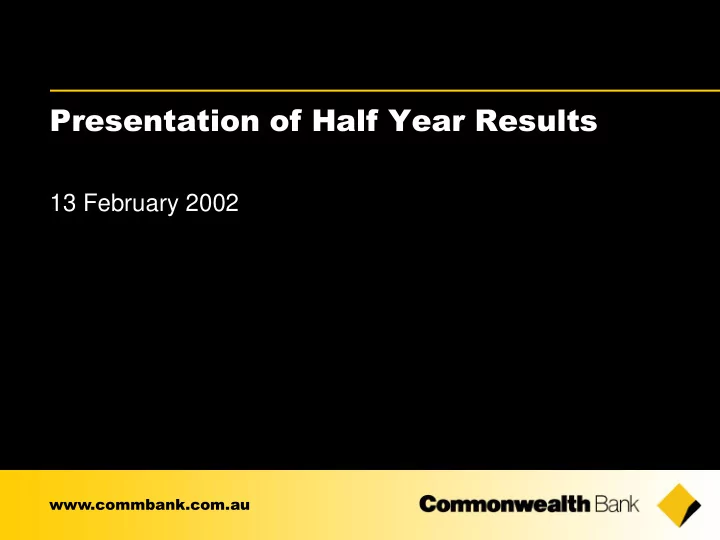 Presentation of Half Year Results

13 February 2002

www.commbank.com.au

Commonwealth Bank